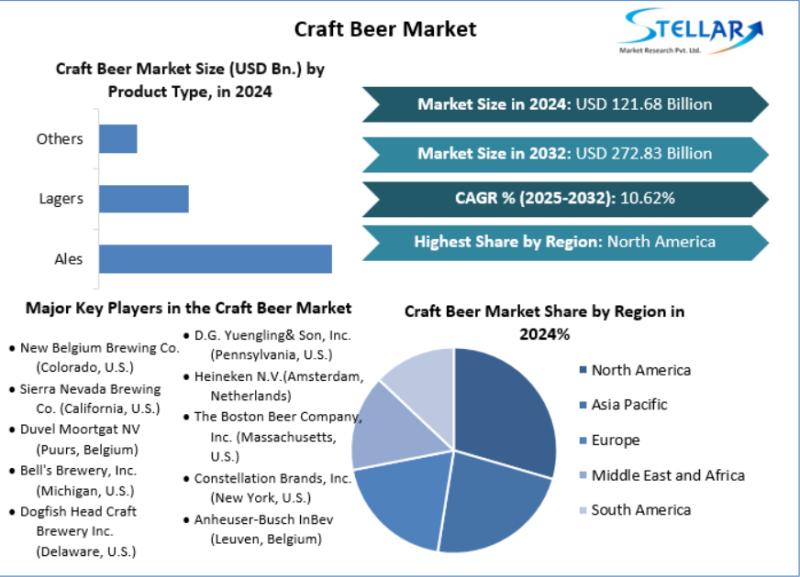 Craft Beer Market

STELLAR
Market Research Pvt. Ltd.

Craft Beer Market Size (USD Bn.) by Product Type, in 2024

Others

Lagers

Ales

Market Size in 2024: USD 121.68 Billion

Market Size in 2032: USD 272.83 Billion

CAGR % (2025-2032): 10.62%

Highest Share by Region: North America

Major Key Players in the Craft Beer Market

• New Belgium Brewing Co. (Colorado, U.S.)
• Sierra Nevada Brewing Co. (California, U.S.)
• Duvel Moortgat NV (Puurs, Belgium)
• Bell's Brewery, Inc. (Michigan, U.S.)
• Dogfish Head Craft Brewery Inc. (Delaware, U.S.)

• D.G. Yuengling& Son, Inc. (Pennsylvania, U.S.)
• Heineken N.V.(Amsterdam, Netherlands)
• The Boston Beer Company, Inc. (Massachusetts, U.S.)
• Constellation Brands, Inc. (New York, U.S.)
• Anheuser-Busch InBev (Leuven, Belgium)

Craft Beer Market Share by Region in 2024%

North America
Asia Pacific
Europe
Middle East and Africa
South America